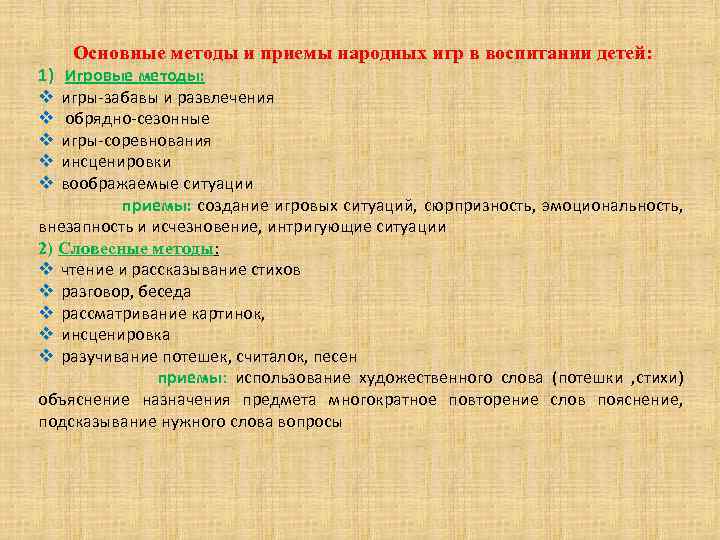 Основные методы и приемы народных игр в воспитании детей:

1) Игровые методы:

❖ игры-забавы и развлечения
❖ обрядно-сезонные
❖ игры-соревнования
❖ инсценировки
❖ воображаемые ситуации

приемы: создание игровых ситуаций, сюрпризность, эмоциональность, внезапность и исчезновение, интригующие ситуации

2) Словесные методы:

❖ чтение и рассказывание стихов
❖ разговор, беседа
❖ рассматривание картинок,
❖ инсценировка
❖ разучивание потешек, считалок, песен

приемы: использование художественного слова (потешки ,стихи) объяснение назначения предмета многократное повторение слов пояснение, подсказывание нужного слова вопросы